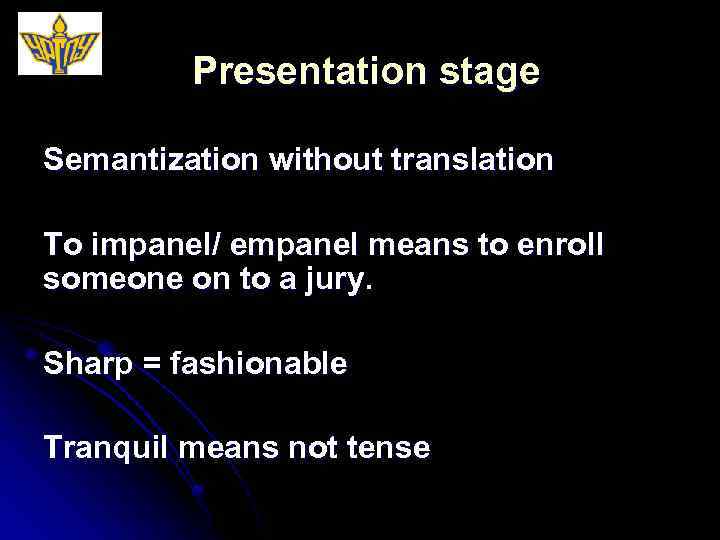 УрГПУ

Presentation stage

Semantization without translation

To impanel/ empanel means to enroll someone on to a jury.

Sharp = fashionable

Tranquil means not tense